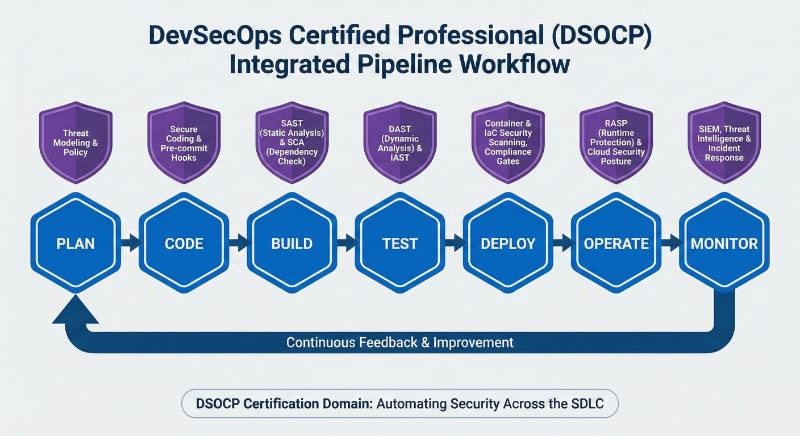 DevSecOps Certified Professional (DSOCP)
Integrated Pipeline Workflow

Threat Modeling & Policy

Secure Coding & Pre-commit Hooks

SAST (Static Analysis) & SCA (Dependency Check)

DAST (Dynamic Analysis) & IAST

Container & IaC Security Scanning, Compliance Gates

RASP (Runtime Protection) & Cloud Security Posture

SIEM, Threat Intelligence & Incident Response

PLAN

CODE

BUILD

TEST

DEPLOY

OPERATE

MONITOR

Continuous Feedback & Improvement

DSOCP Certification Domain: Automating Security Across the SDLC